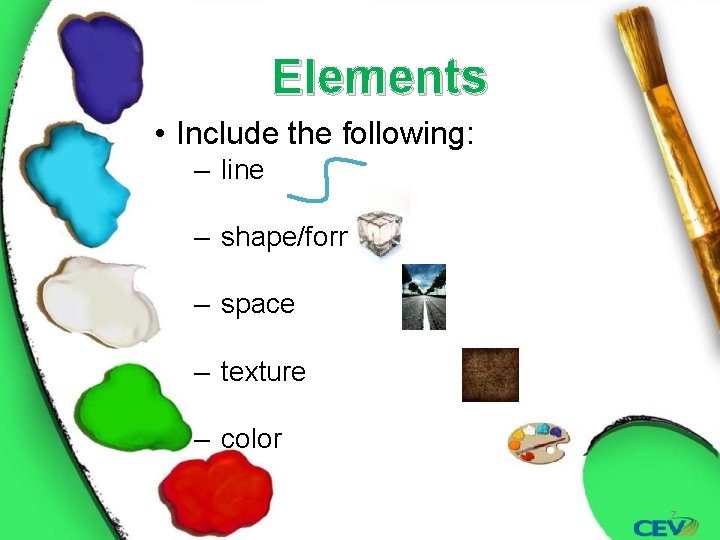 Elements

• Include the following:
– line
– shape/forr
– space
– texture
– color

CEV